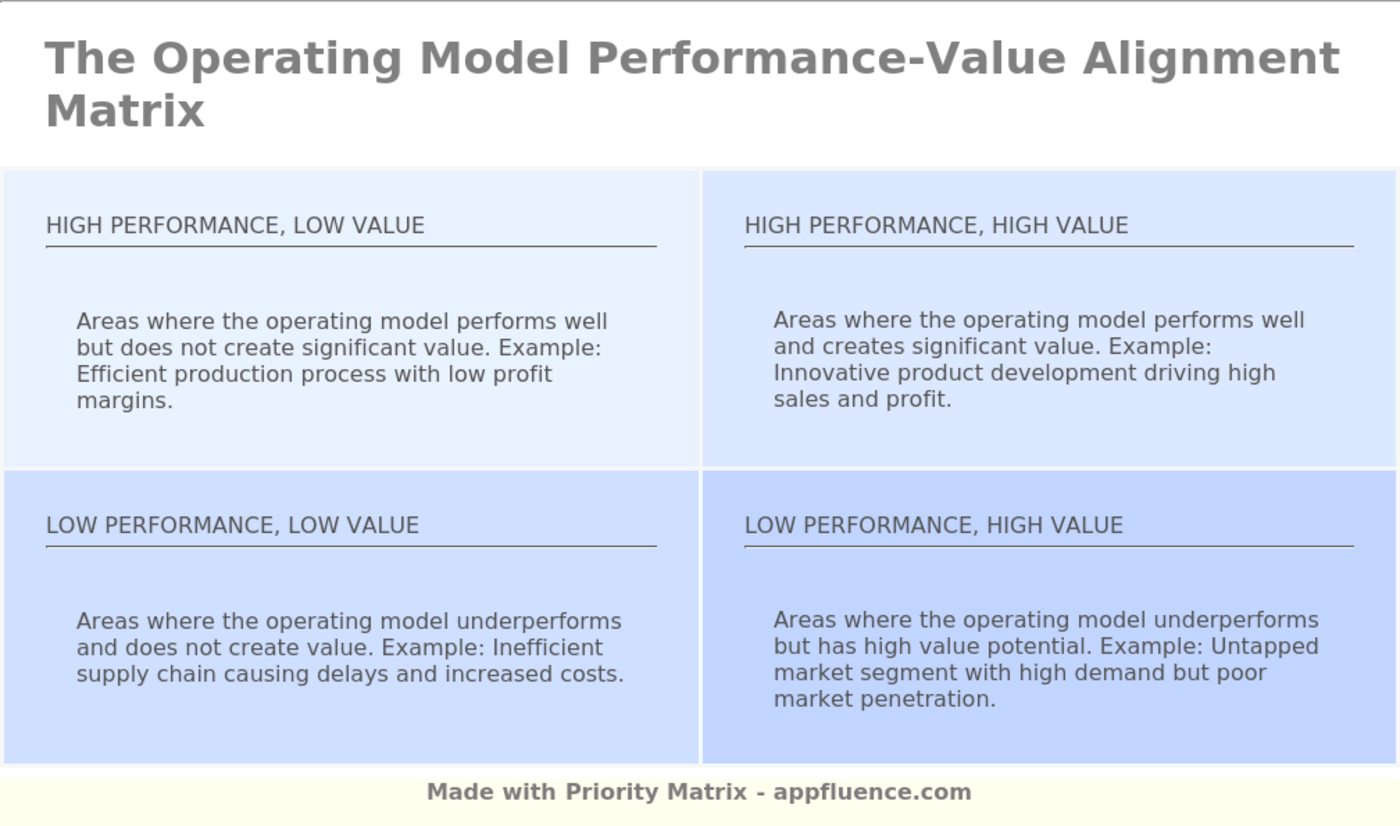 The Operating Model Performance-Value Alignment Matrix

HIGH PERFORMANCE, LOW VALUE

Areas where the operating model performs well but does not create significant value. Example: Efficient production process with low profit margins.

HIGH PERFORMANCE, HIGH VALUE

Areas where the operating model performs well and creates significant value. Example: Innovative product development driving high sales and profit.

LOW PERFORMANCE, LOW VALUE

Areas where the operating model underperforms and does not create value. Example: Inefficient supply chain causing delays and increased costs.

LOW PERFORMANCE, HIGH VALUE

Areas where the operating model underperforms but has high value potential. Example: Untapped market segment with high demand but poor market penetration.

Made with Priority Matrix - appfluence.com